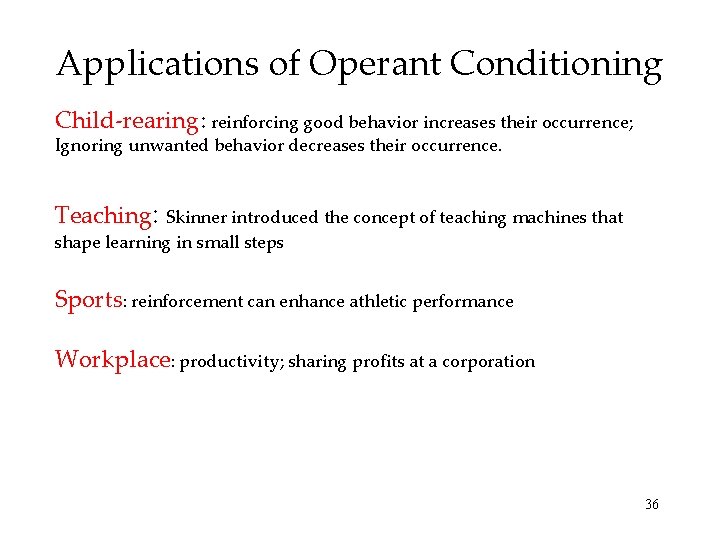 Applications of Operant Conditioning

Child-rearing: reinforcing good behavior increases their occurrence; Ignoring unwanted behavior decreases their occurrence.

Teaching: Skinner introduced the concept of teaching machines that shape learning in small steps

Sports: reinforcement can enhance athletic performance

Workplace: productivity; sharing profits at a corporation

36